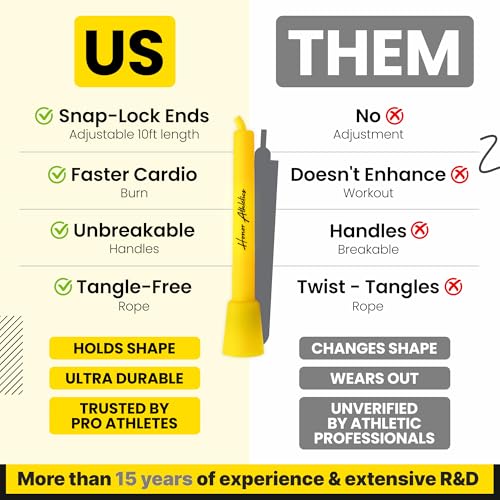 US

Snap-Lock Ends
Adjustable 10ft length

Faster Cardio
Burn

Unbreakable
Handles

Tangle-Free
Rope

HOLDS SHAPE

ULTRA DURABLE

TRUSTED BY PRO ATHLETES

Honor Athletics

THEM

No
Adjustment

Doesn't Enhance
Workout

Handles
Breakable

Twist - Tangles
Rope

CHANGES SHAPE

WEARS OUT

UNVERIFIED BY ATHLETIC PROFESSIONALS

More than 15 years of experience & extensive R&D